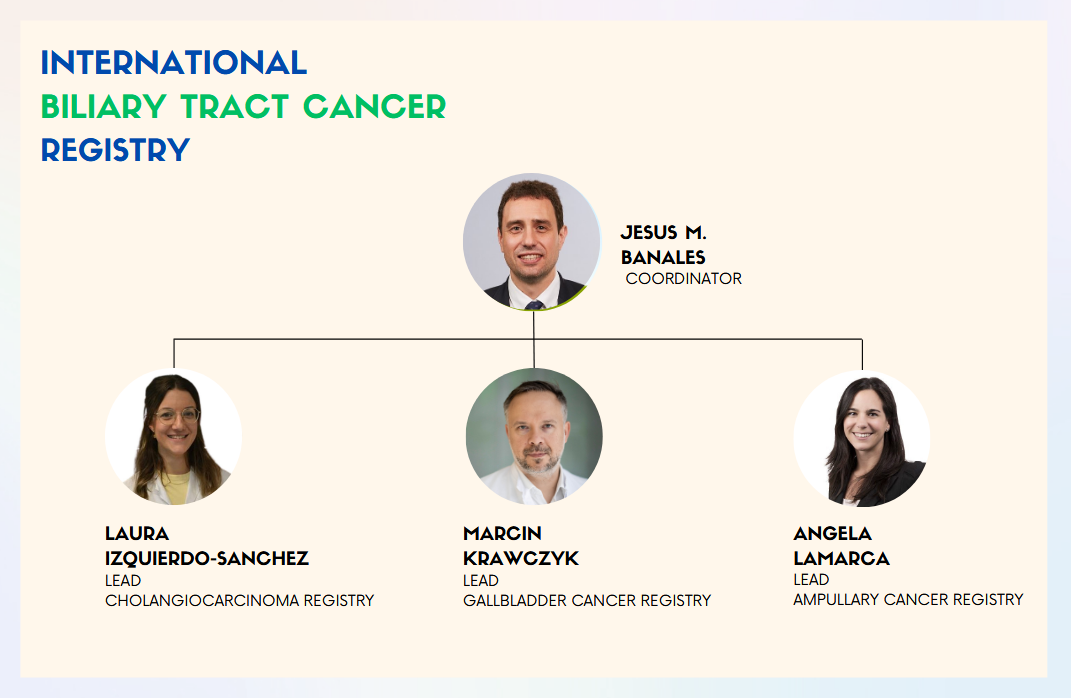 INTERNATIONAL
BILIARY TRACT CANCER
REGISTRY

JESUS M. BANALES
COORDINATOR

LAURA IZQUIERDO-SANCHEZ
LEAD
CHOLANGIOCARCINOMA REGISTRY

MARCIN KRAWCZYK
LEAD
GALLBLADDER CANCER REGISTRY

ANGELA LAMARCA
LEAD
AMPULLARY CANCER REGISTRY